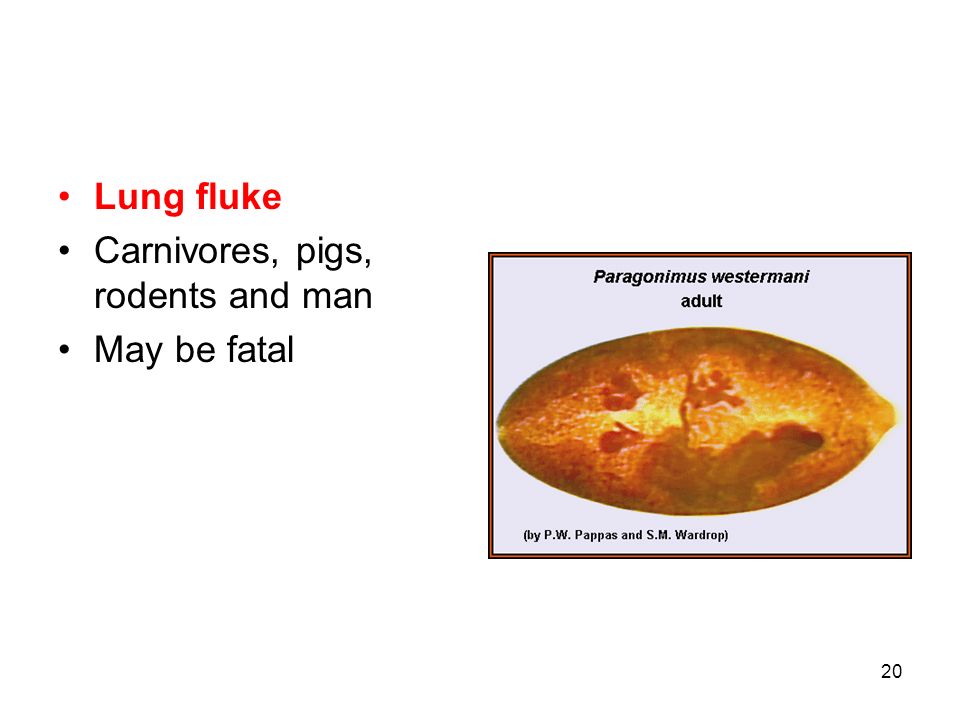 • Lung fluke
• Carnivores, pigs, rodents and man
• May be fatal

Paragonimus westermani
adult

(by P.W. Pappas and S.M. Wardrop)

20